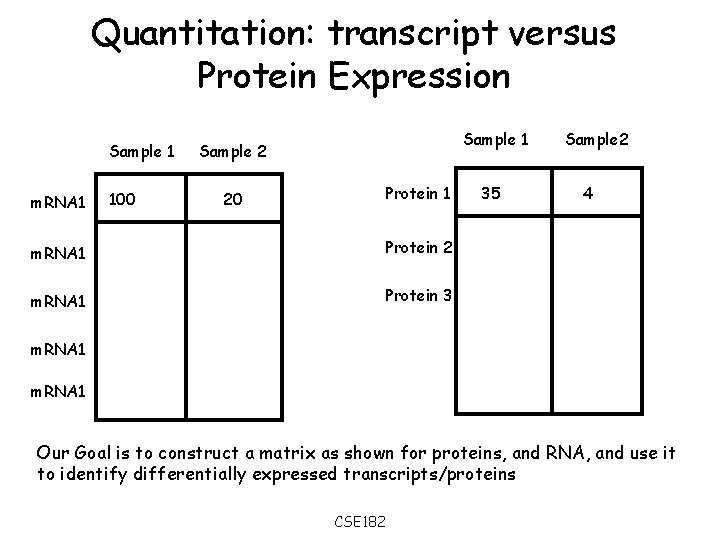 Quantitation: transcript versus Protein Expression

| | Sample 1 | Sample 2 |
|---|---|---|
| mRNA1 | 100 | 20 |
| mRNA1 | | |
| mRNA1 | | |
| mRNA1 | | |
| mRNA1 | | |

| | Sample 1 | Sample2 |
|---|---|---|
| Protein 1 | 35 | 4 |
| Protein 2 | | |
| Protein 3 | | |

Our Goal is to construct a matrix as shown for proteins, and RNA, and use it to identify differentially expressed transcripts/proteins

CSE182